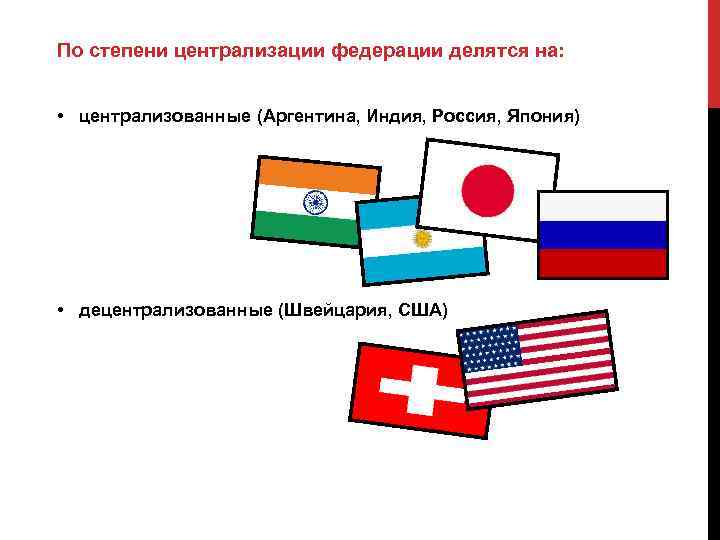 По степени централизации федерации делятся на:

• централизованные (Аргентина, Индия, Россия, Япония)

• децентрализованные (Швейцария, США)